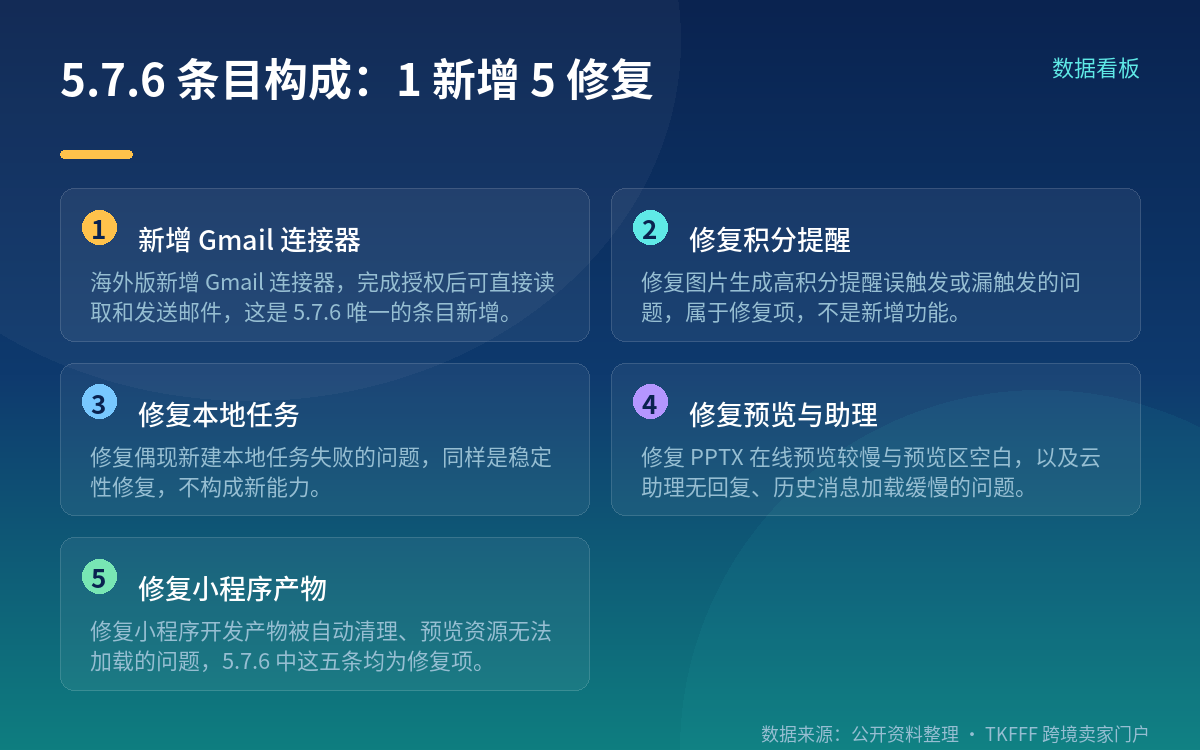 5.7.6条目构成：1新增5修复

数据看板

1
新增Gmail连接器

海外版新增Gmail连接器，完成授权后可直接读取和发送邮件，这是5.7.6唯一的条目新增。

2
修复积分提醒

修复图片生成高积分提醒误触发或漏触发的问题，属于修复项，不是新增功能。

3
修复本地任务

修复偶现新建本地任务失败的问题，同样是稳定性修复，不构成新能力。

4
修复预览与助理

修复PPTX在线预览较慢与预览区空白，以及云助理无回复、历史消息加载缓慢的问题。

5
修复小程序产物

修复小程序开发产物被自动清理、预览资源无法加载的问题，5.7.6中这五条均为修复项。

数据来源：公开资料整理 · TKFFF跨境卖家门户